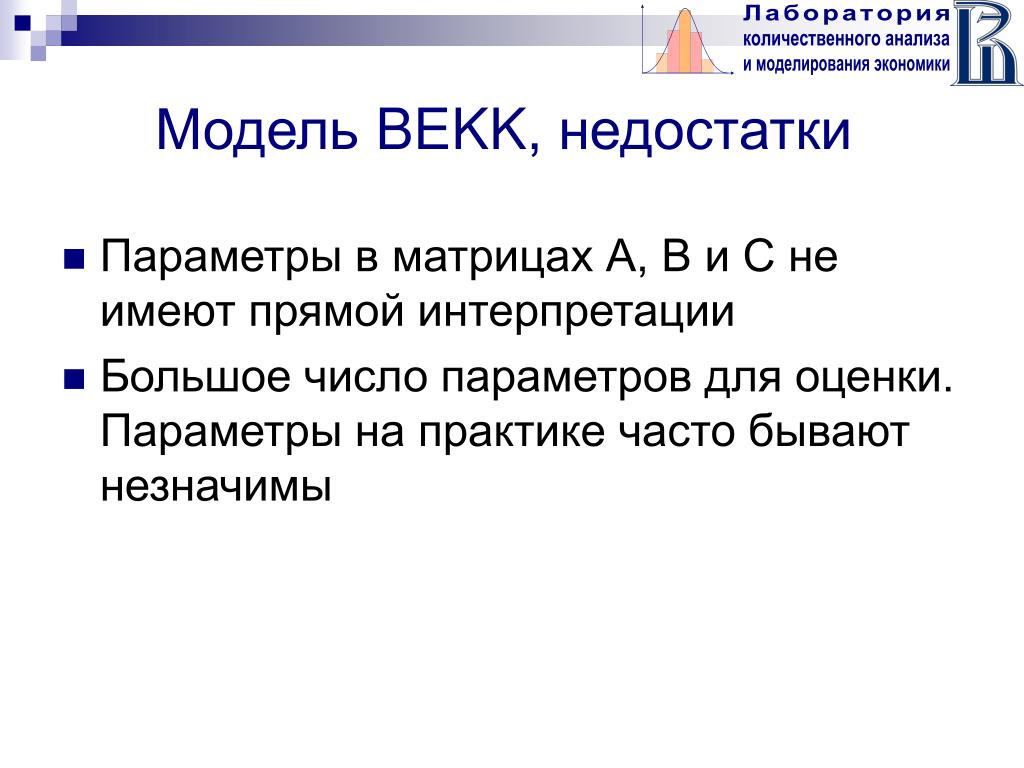 Лаборатория
количественного анализа
и моделирования экономики

Модель BEKK, недостатки

Параметры в матрицах A, B и C не имеют прямой интерпретации

Большое число параметров для оценки. Параметры на практике часто бывают незначимы